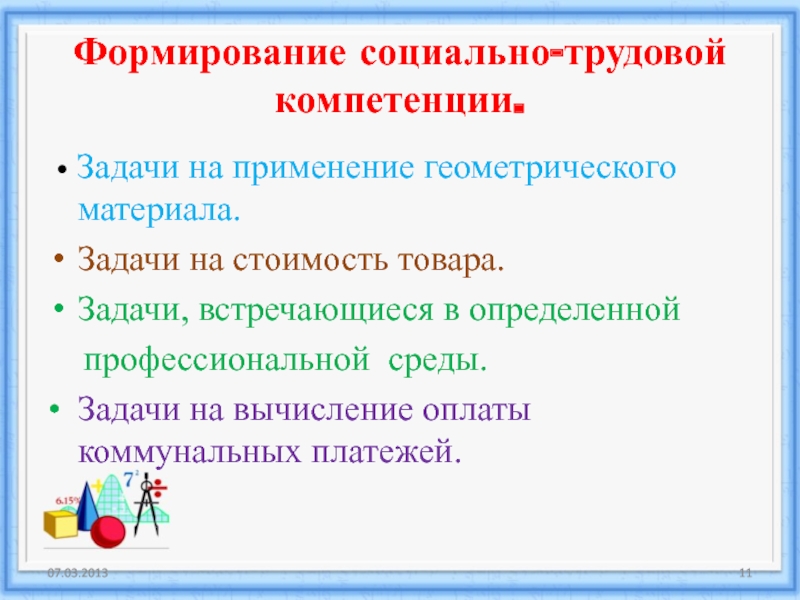 Формирование социально-трудовой компетенции.

• Задачи на применение геометрического материала.

• Задачи на стоимость товара.

• Задачи, встречающиеся в определенной профессиональной среды.

• Задачи на вычисление оплаты коммунальных платежей.

6.15%

$7^2$

07.03.2013

11